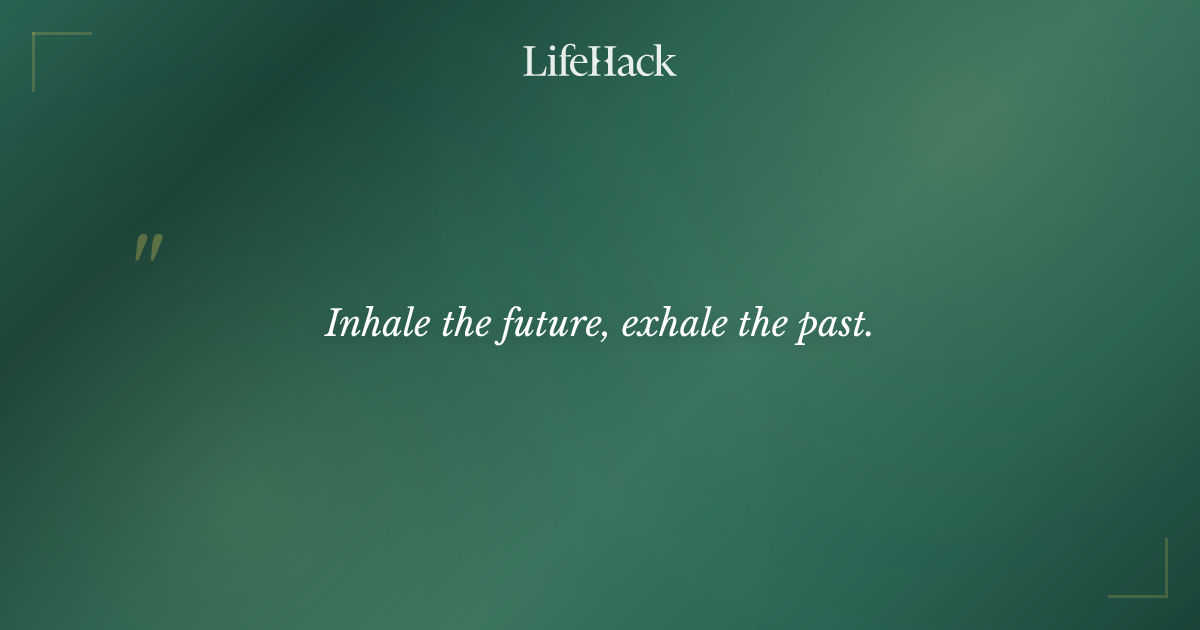 LifeHack

"

Inhale the future, exhale the past.